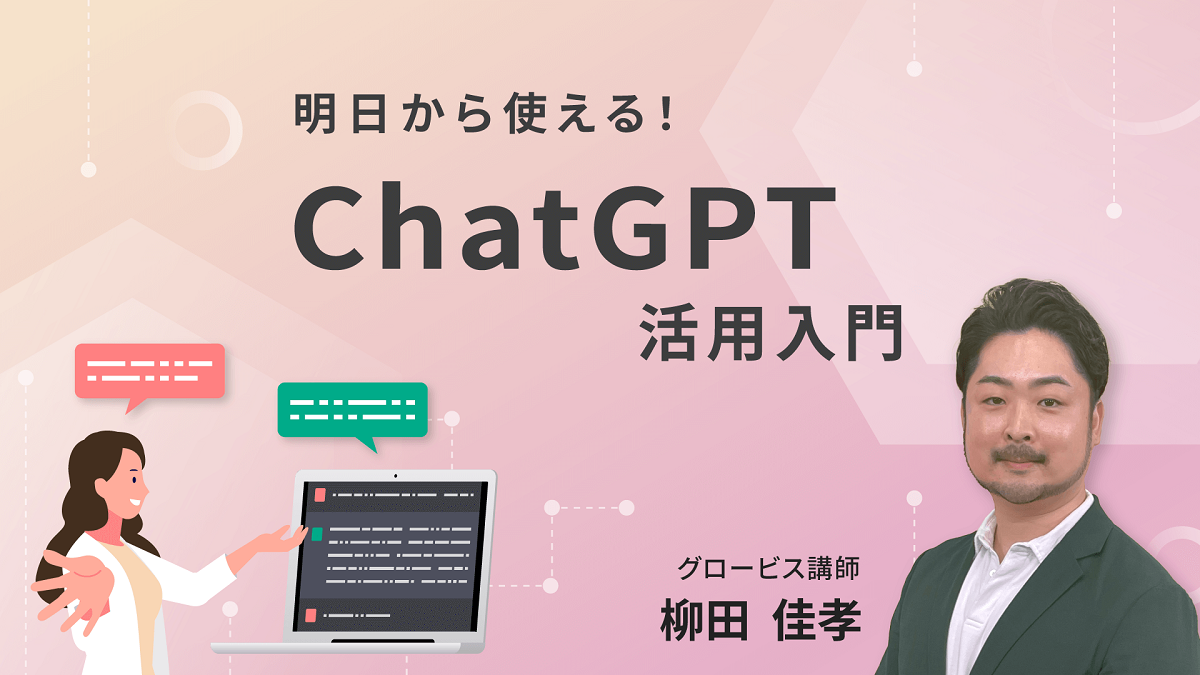 明日から使える！

ChatGPT

活用入門

グロービス講師

柳田 佳孝